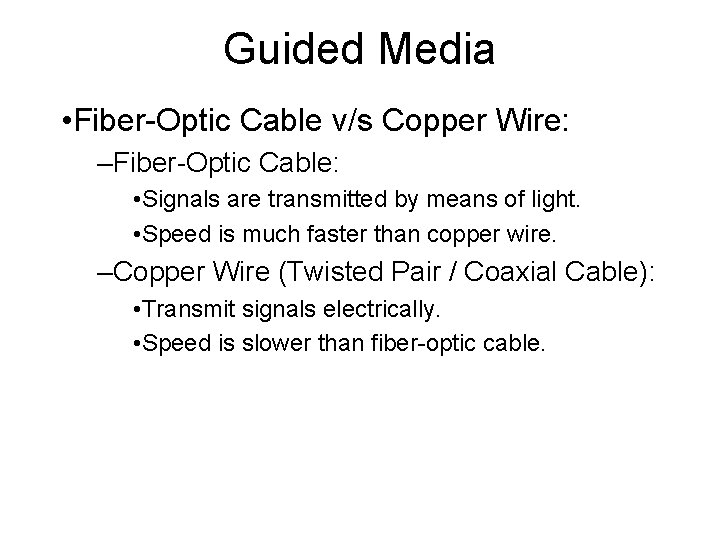 Guided Media

•Fiber-Optic Cable v/s Copper Wire:

–Fiber-Optic Cable:

•Signals are transmitted by means of light.

•Speed is much faster than copper wire.

–Copper Wire (Twisted Pair / Coaxial Cable):

•Transmit signals electrically.

•Speed is slower than fiber-optic cable.